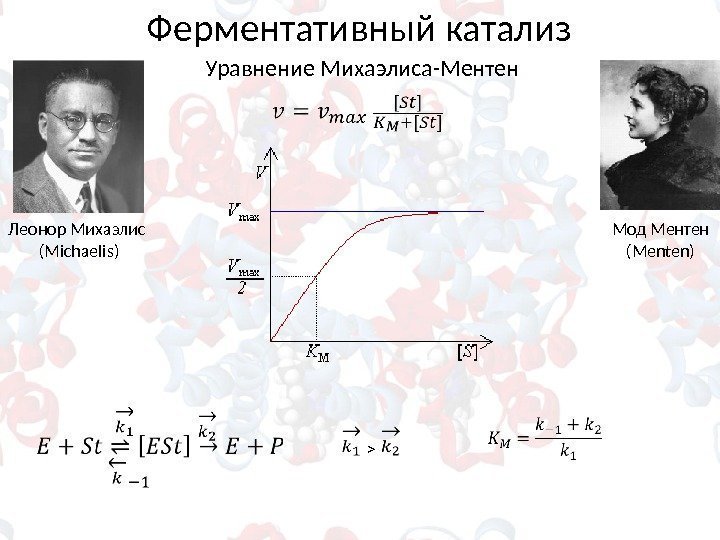 Ферментативный катализ

Уравнение Михаэлиса-Ментен

$v = v_{max} \frac{[St]}{K_M + [St]}$

Леонор Михаэлис (Michaelis)

Мод Ментен (Menten)

$V$

$V_{max}$

$\frac{V_{max}}{2}$

$K_M$

$[S]$

$E + St \underset{\overleftarrow{k}_{-1}}{\overset{\overrightarrow{k_1}}{\rightleftharpoons}} [ESt] \overset{\overrightarrow{k_2}}{\rightarrow} E + P$

$\overrightarrow{k_1} > \overrightarrow{k_2}$

$K_M = \frac{k_{-1} + k_2}{k_1}$